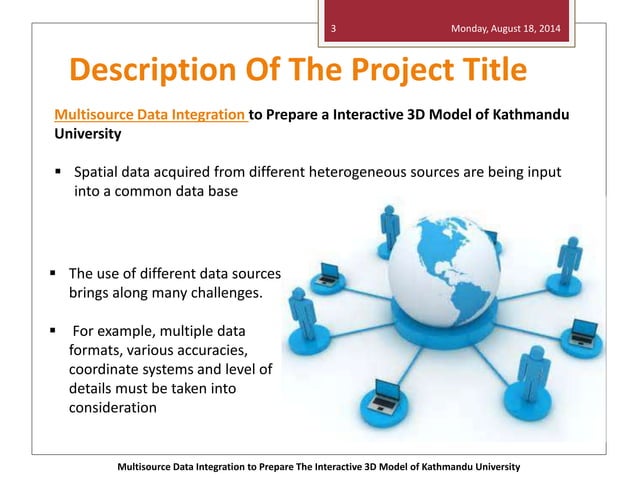 3

Monday, August 18, 2014

Description Of The Project Title

Multisource Data Integration to Prepare a Interactive 3D Model of Kathmandu University

▪ Spatial data acquired from different heterogeneous sources are being input into a common data base

▪ The use of different data sources brings along many challenges.

▪ For example, multiple data formats, various accuracies, coordinate systems and level of details must be taken into consideration

Multisource Data Integration to Prepare The Interactive 3D Model of Kathmandu University